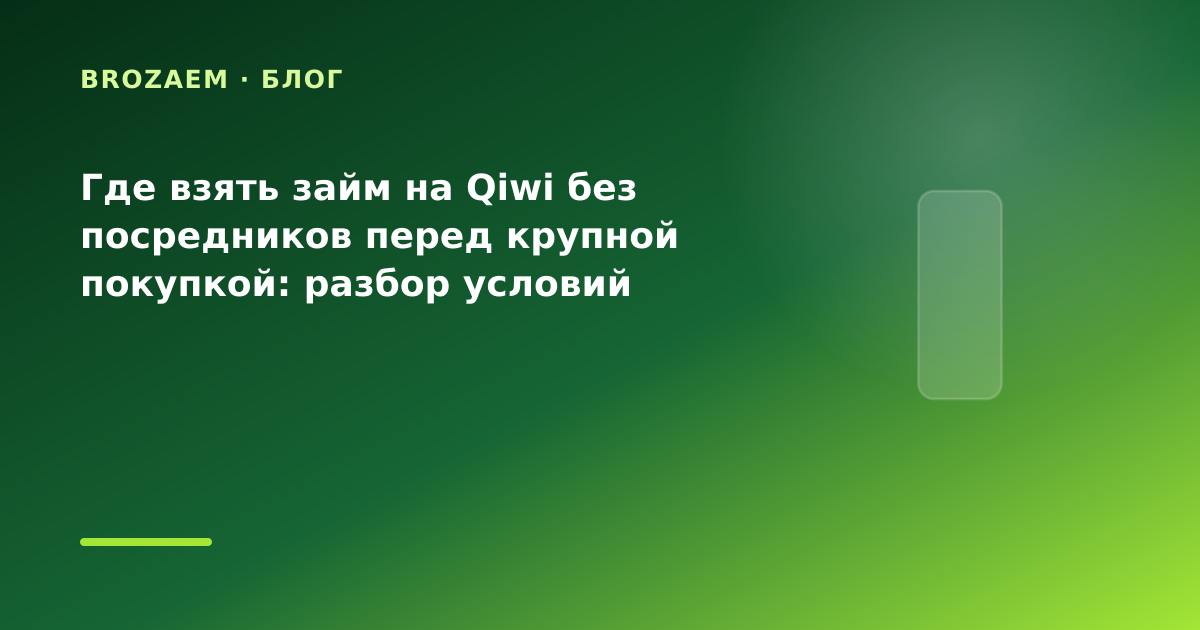 BROZAEM · БЛОГ

Где взять займ на Qiwi без посредников перед крупной покупкой: разбор условий